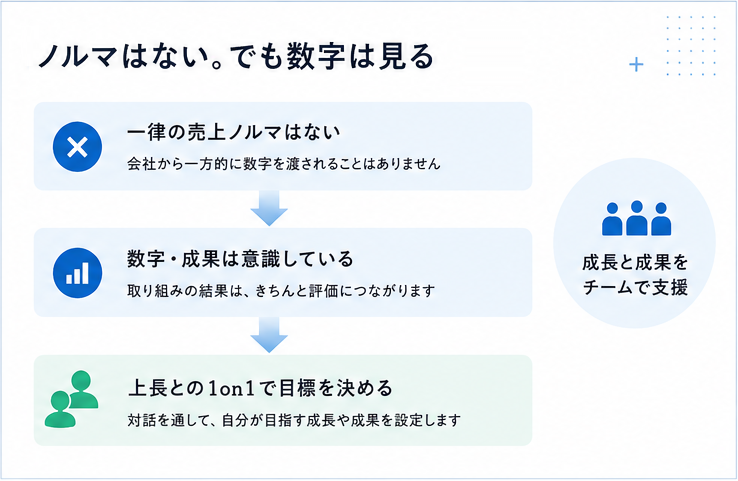 ノルマはない。でも数字は見る

一律の売上ノルマはない

会社から一方的に数字を渡されることはありません

数字・成果は意識している

取り組みの結果は、きちんと評価につながります

上長との1on1で目標を決める

対話を通して、自分が目指す成長や成果を設定します

成長と成果をチームで支援